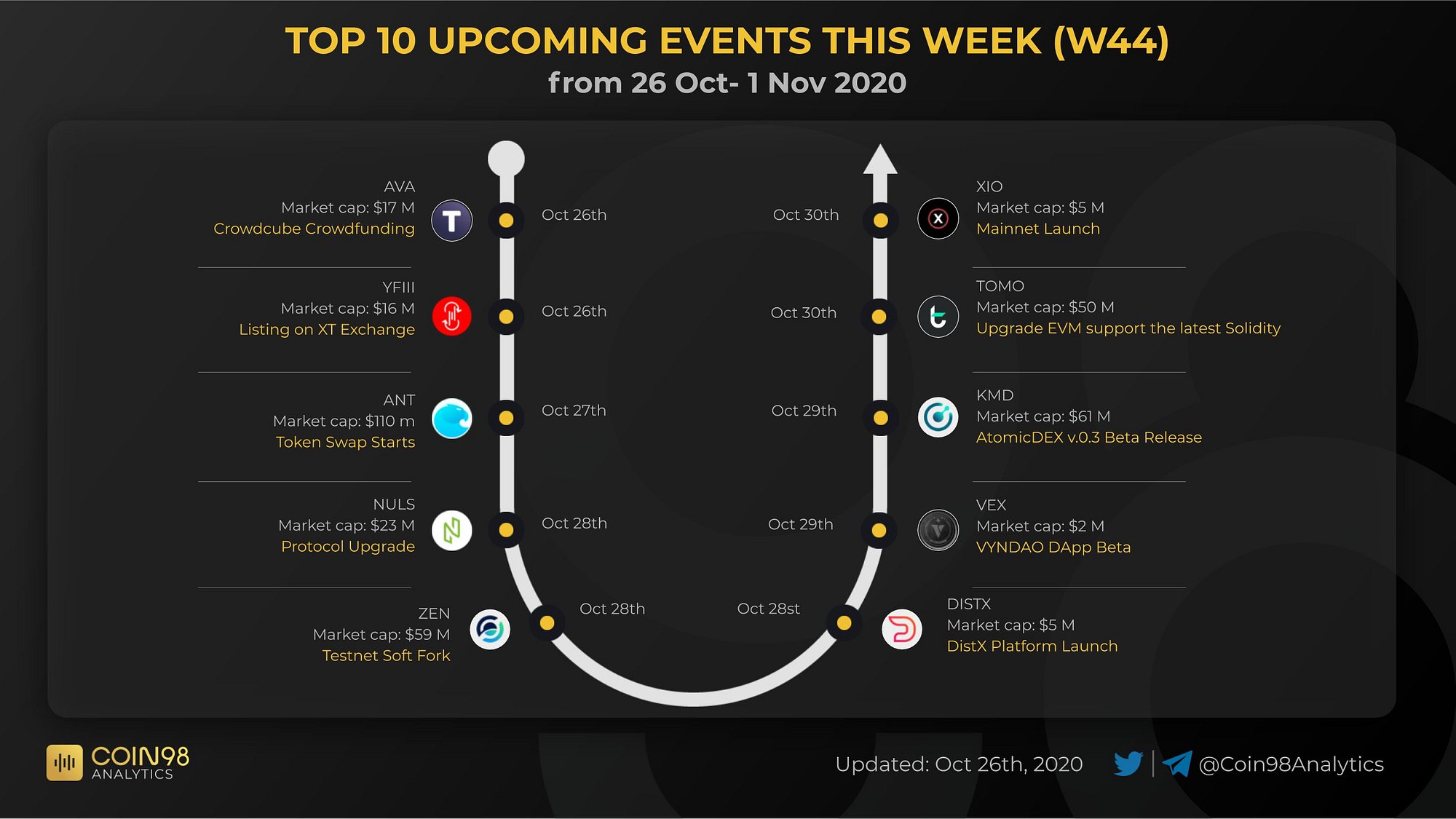 TOP 10 UPCOMING EVENTS THIS WEEK (W44)
from 26 Oct- 1 Nov 2020

AVA
Market cap: $17 M
Crowdcube Crowdfunding

Oct 26th

YFIII
Market cap: $16 M
Listing on XT Exchange

Oct 26th

ANT
Market cap: $110 m
Token Swap Starts

Oct 27th

NULS
Market cap: $23 M
Protocol Upgrade

Oct 28th

ZEN
Market cap: $59 M
Testnet Soft Fork

Oct 28th

Oct 28st

DISTX
Market cap: $5 M
DistX Platform Launch

Oct 29th

VEX
Market cap: $2 M
VYNDAO DApp Beta

Oct 29th

KMD
Market cap: $61 M
AtomicDEX v.0.3 Beta Release

Oct 30th

TOMO
Market cap: $50 M
Upgrade EVM support the latest Solidity

Oct 30th

XIO
Market cap: $5 M
Mainnet Launch

COIN98
ANALYTICS

Updated: Oct 26th, 2020

@Coin98Analytics